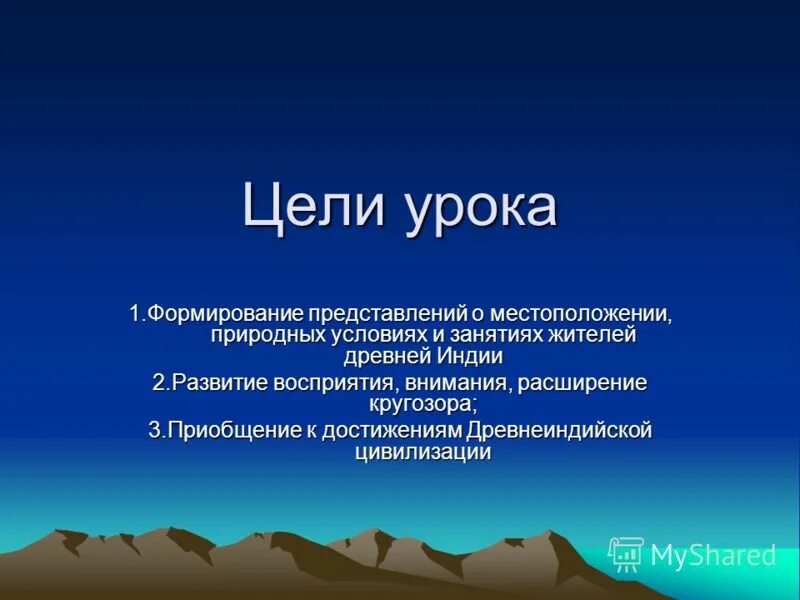 Цели урока

1.Формирование представлений о местоположении, природных условиях и занятиях жителей древней Индии

2.Развитие восприятия, внимания, расширение кругозора;

3.Приобщение к достижениям Древнеиндийской цивилизации

MyShared